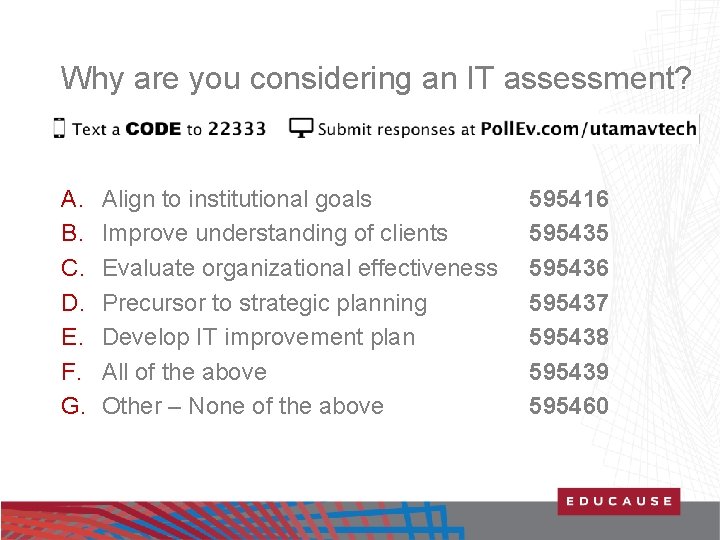 Why are you considering an IT assessment?

Text a CODE to 22333   Submit responses at PollEv.com/utamavtech

A. Align to institutional goals 595416
B. Improve understanding of clients 595435
C. Evaluate organizational effectiveness 595436
D. Precursor to strategic planning 595437
E. Develop IT improvement plan 595438
F. All of the above 595439
G. Other – None of the above 595460

EDUCAUSE